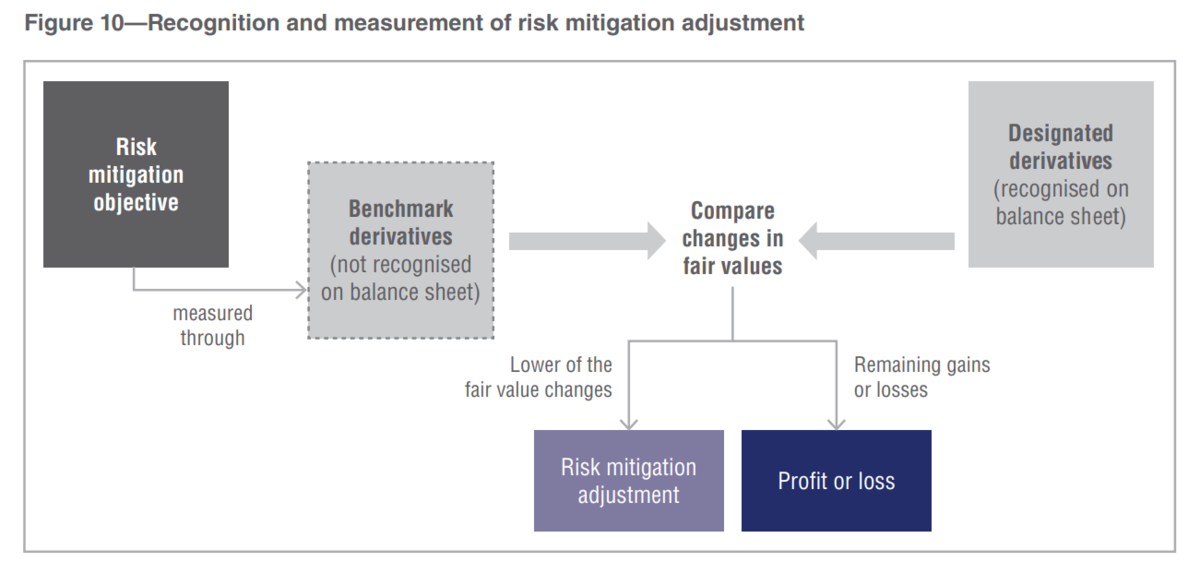 Figure 10—Recognition and measurement of risk mitigation adjustment

Risk mitigation objective

measured through

Benchmark derivatives (not recognised on balance sheet)

Compare changes in fair values

Designated derivatives (recognised on balance sheet)

Lower of the fair value changes

Remaining gains or losses

Risk mitigation adjustment

Profit or loss